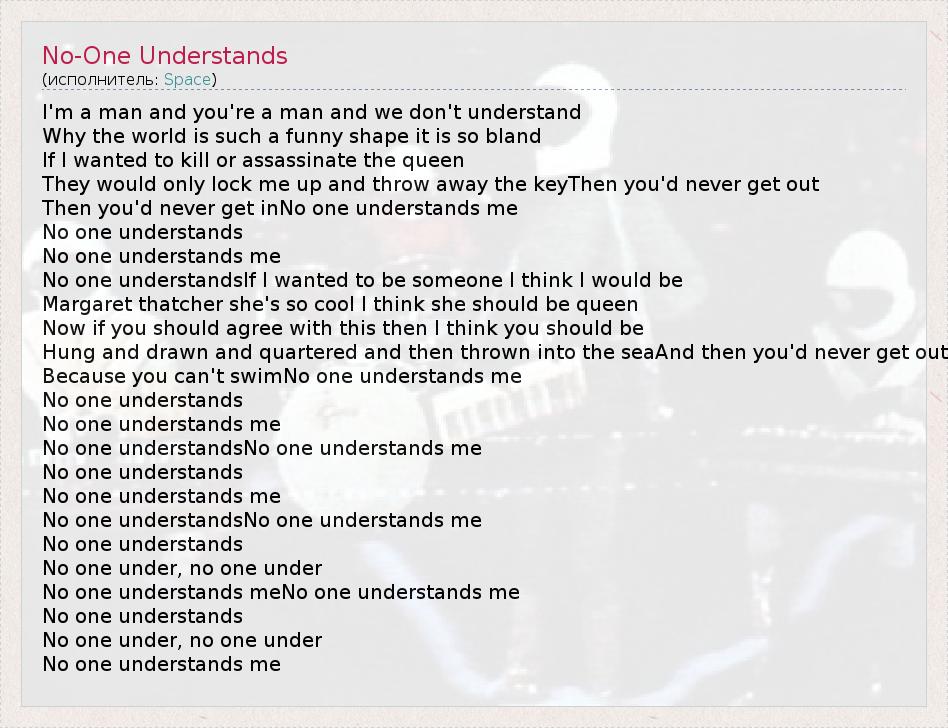 No-One Understands
(исполнитель: Space)

I'm a man and you're a man and we don't understand
Why the world is such a funny shape it is so bland
If I wanted to kill or assassinate the queen
They would only lock me up and throw away the keyThen you'd never get out
Then you'd never get inNo one understands me
No one understands
No one understands me
No one understandsIf I wanted to be someone I think I would be
Margaret thatcher she's so cool I think she should be queen
Now if you should agree with this then I think you should be
Hung and drawn and quartered and then thrown into the seaAnd then you'd never get out
Because you can't swimNo one understands me
No one understands
No one understands me
No one understandsNo one understands me
No one understands
No one understands me
No one understandsNo one understands me
No one understands
No one under, no one under
No one understands meNo one understands me
No one understands
No one under, no one under
No one understands me